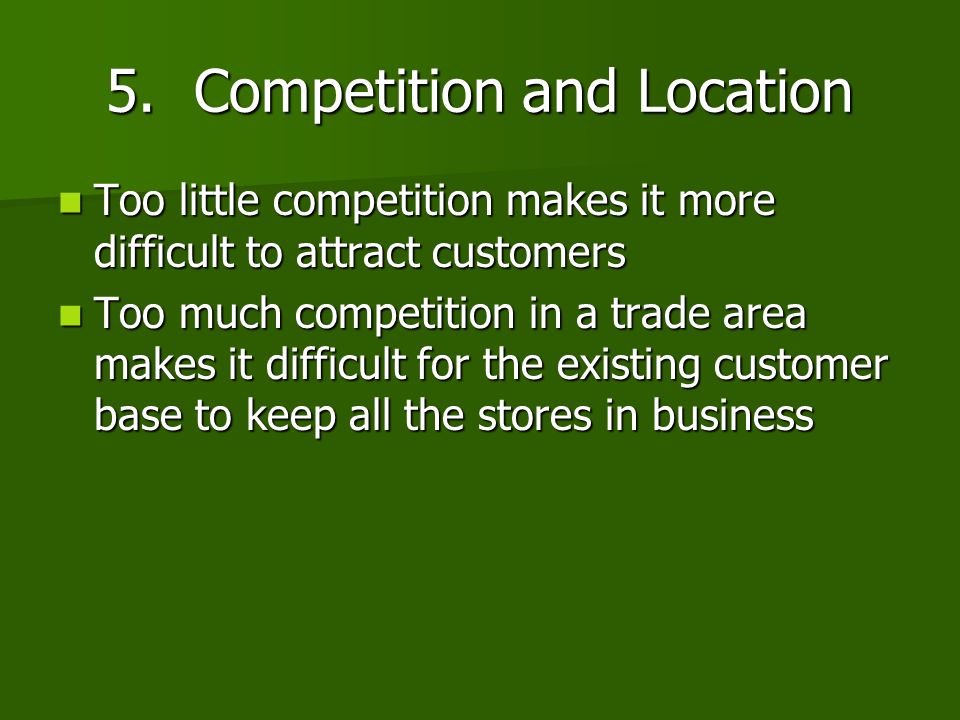 5. Competition and Location

Too little competition makes it more difficult to attract customers

Too much competition in a trade area makes it difficult for the existing customer base to keep all the stores in business